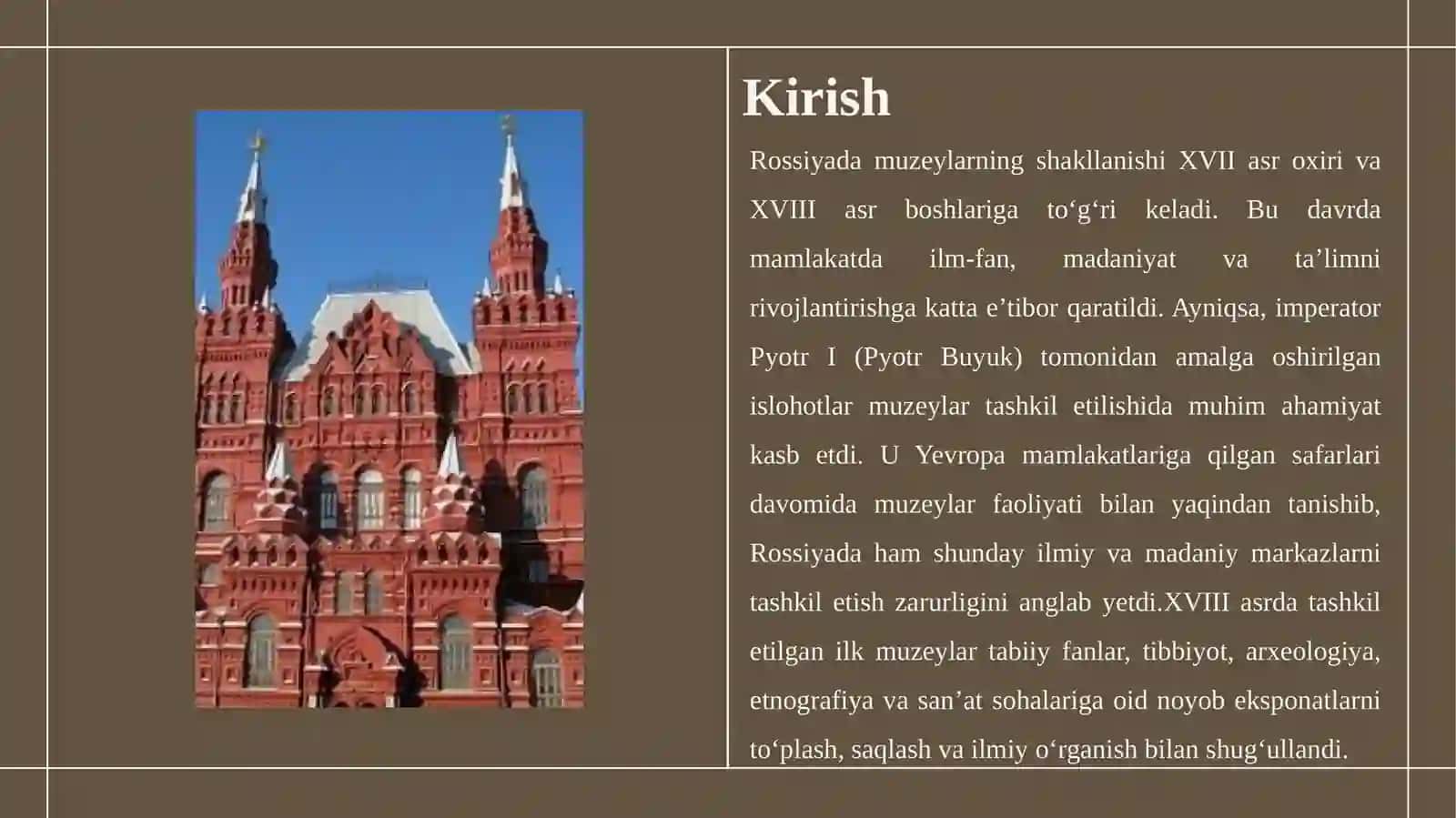 Kirish

Rossiyada muzeylarning shakllanishi XVII asr oxiri va XVIII asr boshlariga to‘g‘ri keladi. Bu davrda mamlakatda ilm-fan, madaniyat va ta’limni rivojlantirishga katta e’tibor qaratildi. Ayniqsa, imperator Pyotr I (Pyotr Buyuk) tomonidan amalga oshirilgan islohotlar muzeylar tashkil etilishida muhim ahamiyat kasb etdi. U Yevropa mamlakatlariga qilgan safarlari davomida muzeylar faoliyati bilan yaqindan tanishib, Rossiyada ham shunday ilmiy va madaniy markazlarni tashkil etish zarurligini anglab yetdi.XVIII asrda tashkil etilgan ilk muzeylar tabiiy fanlar, tibbiyot, arxeologiya, etnografiya va san’at sohalariga oid noyob eksponatlarni to‘plash, saqlash va ilmiy o‘rganish bilan shug‘ullandi.